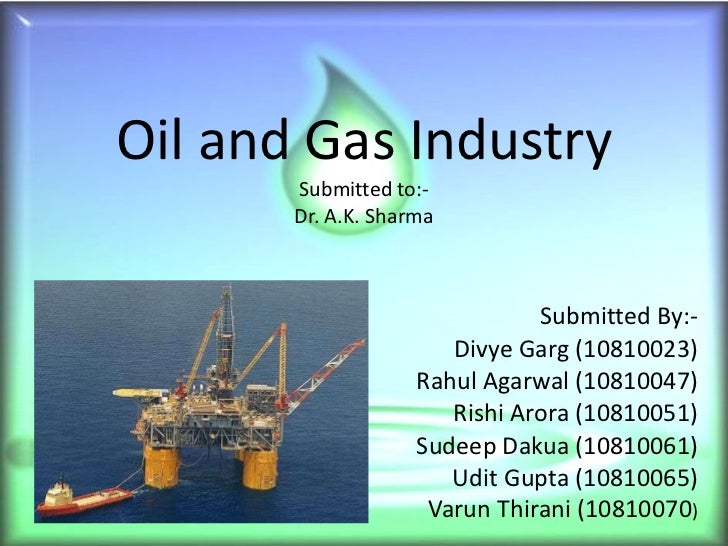 Oil and Gas Industry

Submitted to:-
Dr. A.K. Sharma

Submitted By:-
Divye Garg (10810023)
Rahul Agarwal (10810047)
Rishi Arora (10810051)
Sudeep Dakua (10810061)
Udit Gupta (10810065)
Varun Thirani (10810070)